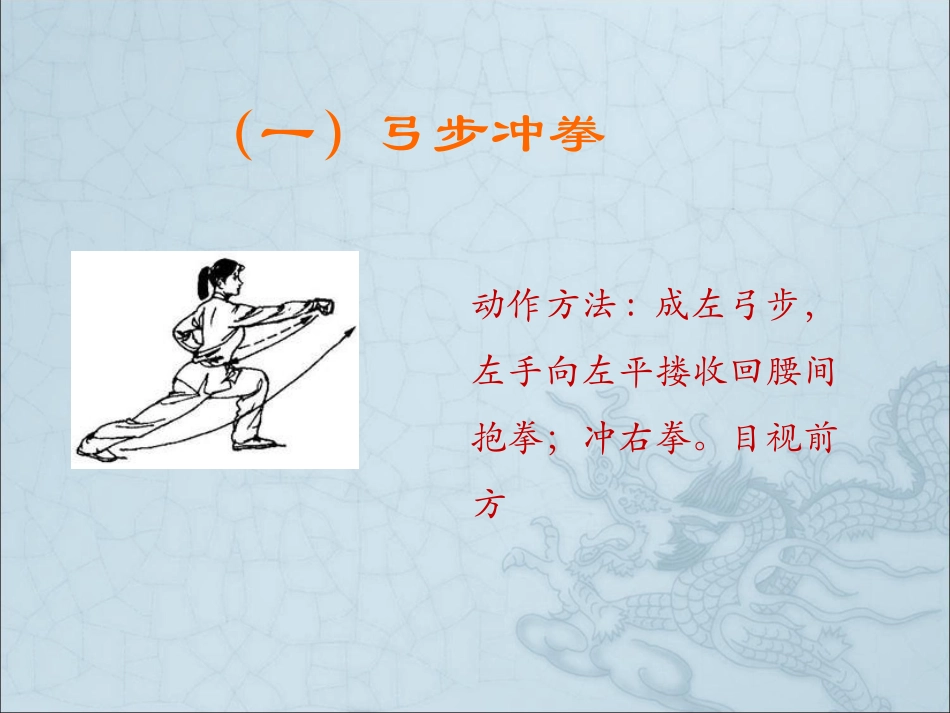 （一）弓步冲拳

动作方法：成左弓步，左手向左平搂收回腰间抱拳；冲右拳。目视前方